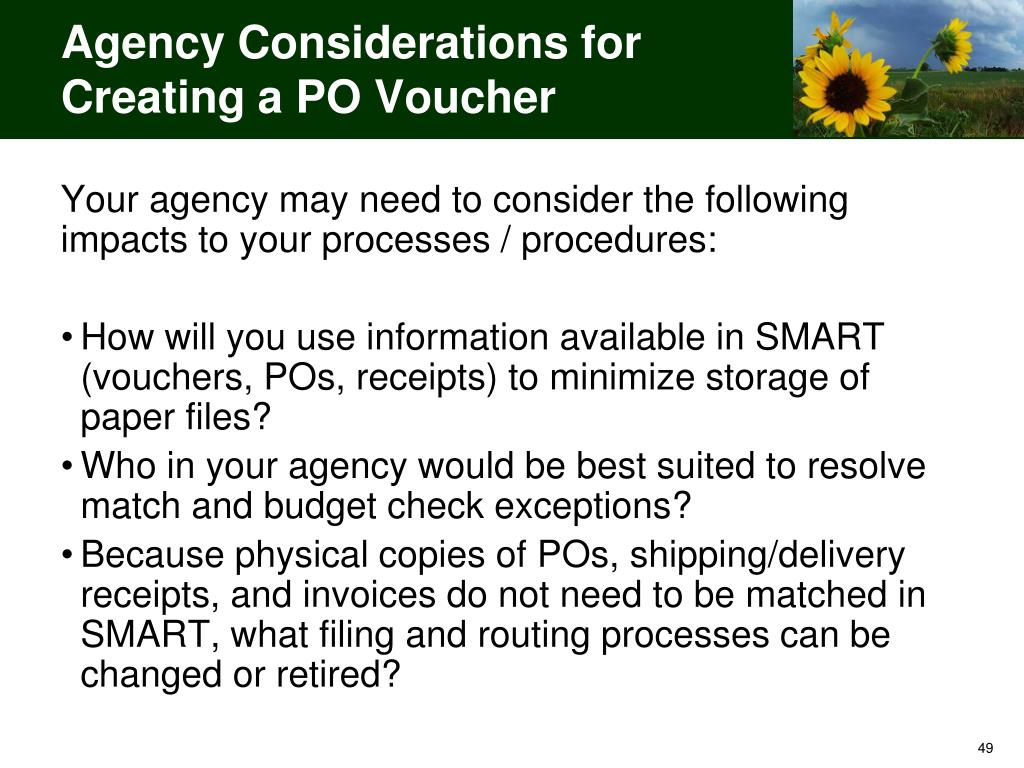 Agency Considerations for Creating a PO Voucher

Your agency may need to consider the following impacts to your processes / procedures:

• How will you use information available in SMART (vouchers, POs, receipts) to minimize storage of paper files?
• Who in your agency would be best suited to resolve match and budget check exceptions?
• Because physical copies of POs, shipping/delivery receipts, and invoices do not need to be matched in SMART, what filing and routing processes can be changed or retired?

49